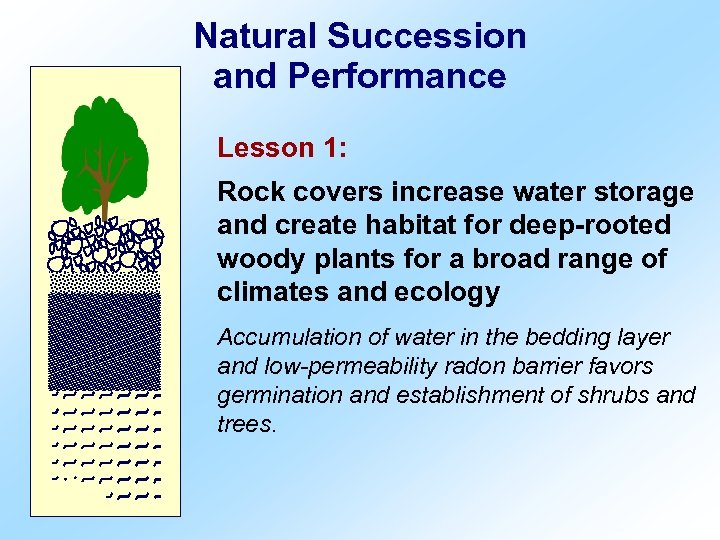 Natural Succession and Performance

Lesson 1:

Rock covers increase water storage and create habitat for deep-rooted woody plants for a broad range of climates and ecology

Accumulation of water in the bedding layer and low-permeability radon barrier favors germination and establishment of shrubs and trees.